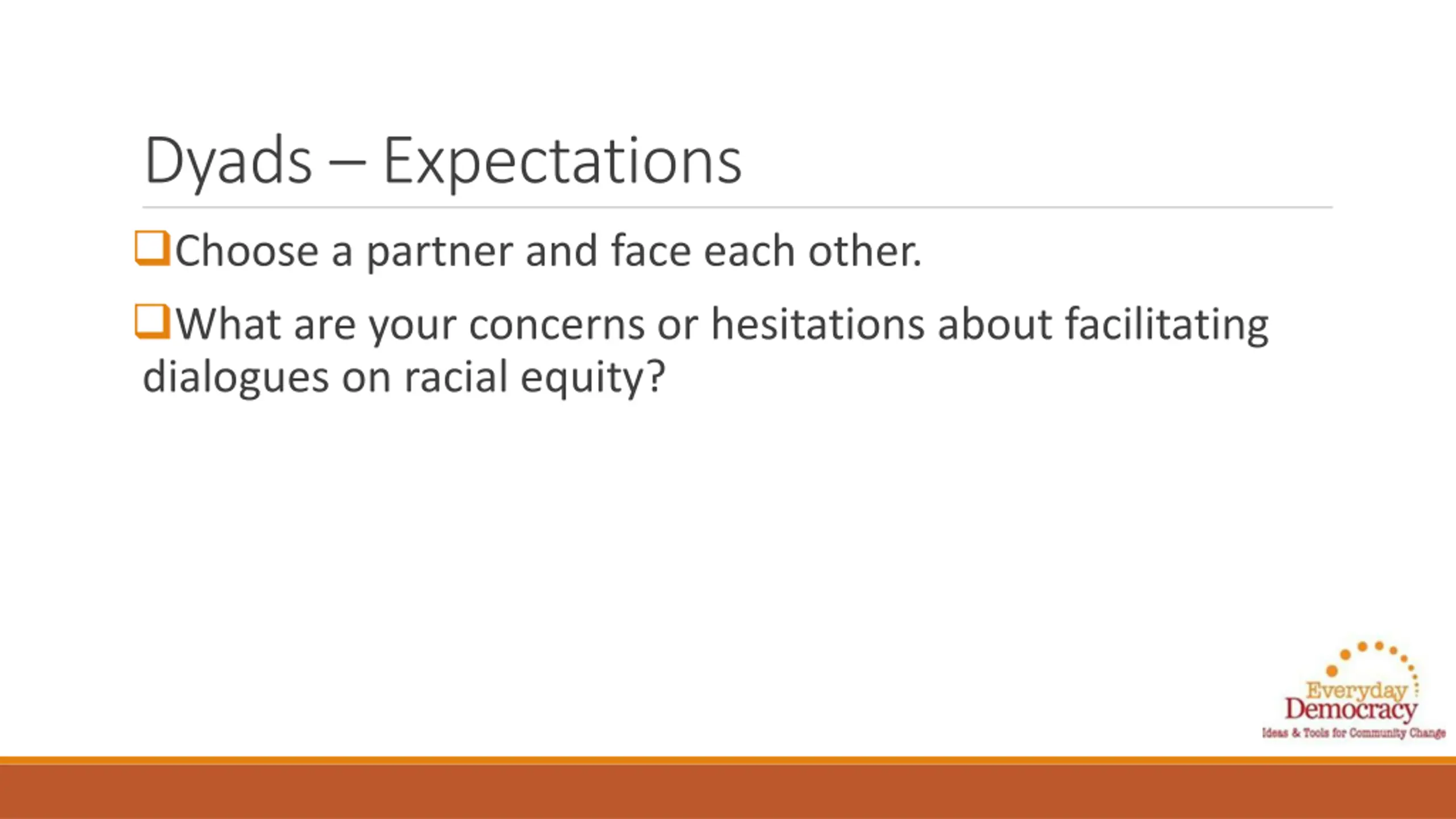 Dyads – Expectations

❑Choose a partner and face each other.

❑What are your concerns or hesitations about facilitating dialogues on racial equity?

Everyday Democracy
Ideas & Tools for Community Change